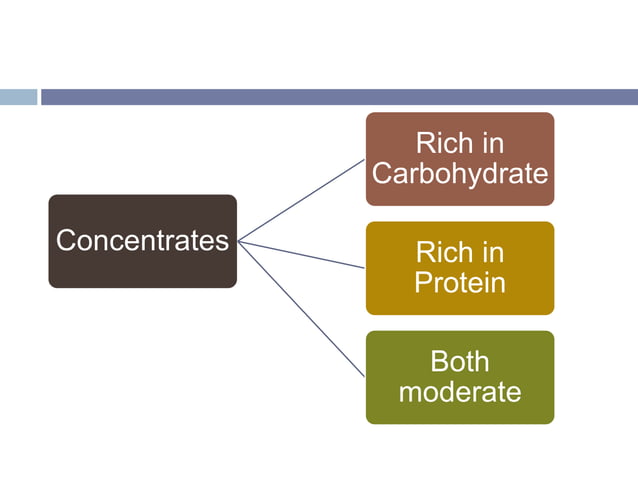 Concentrates

Rich in Carbohydrate

Rich in Protein

Both moderate